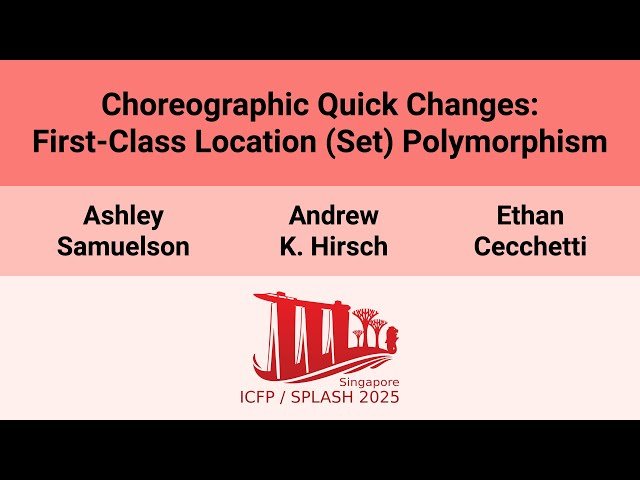 Choreographic Quick Changes:
First-Class Location (Set) Polymorphism

Ashley Samuelson

Andrew K. Hirsch

Ethan Cecchetti

Singapore
ICFP / SPLASH 2025